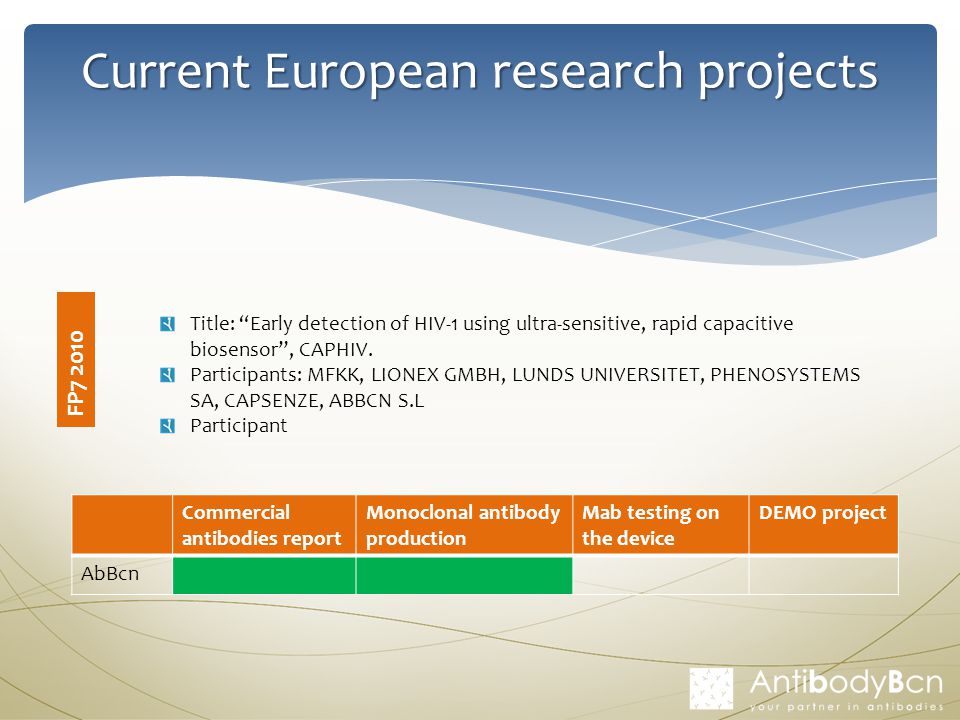 Current European research projects

FP7 2010

Title: “Early detection of HIV-1 using ultra-sensitive, rapid capacitive biosensor”, CAPHIV.
Participants: MFKK, LIONEX GMBH, LUNDS UNIVERSITET, PHENOSYSTEMS SA, CAPSENZE, ABBCN S.L
Participant

| | Commercial antibodies report | Monoclonal antibody production | Mab testing on the device | DEMO project |
|---|---|---|---|---|
| AbBcn | | | | |

AntibodyBcn
your partner in antibodies